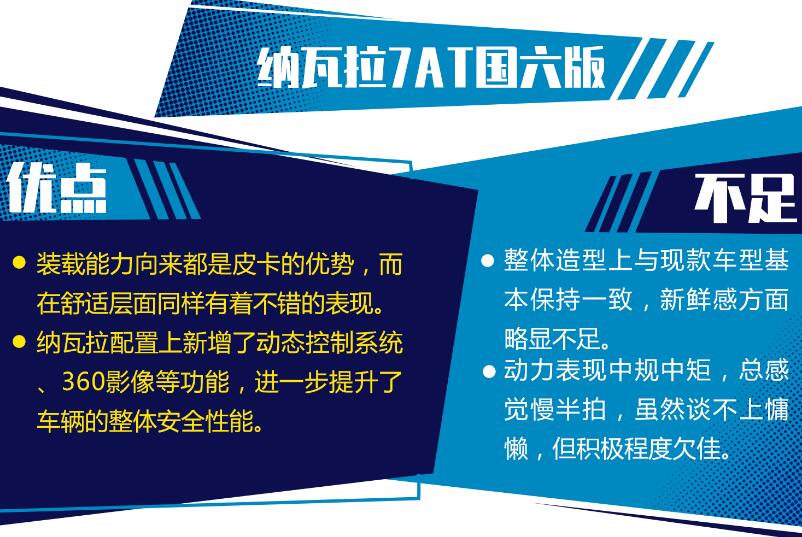 纳瓦拉7AT国六版

优点

● 装载能力向来都是皮卡的优势，而在舒适层面同样有着不错的表现。
● 纳瓦拉配置上新增了动态控制系统、360影像等功能，进一步提升了车辆的整体安全性能。

不足

● 整体造型上与现款车型基本保持一致，新鲜感方面略显不足。
● 动力表现中规中矩，总感觉慢半拍，虽然谈不上慵懒，但积极程度欠佳。